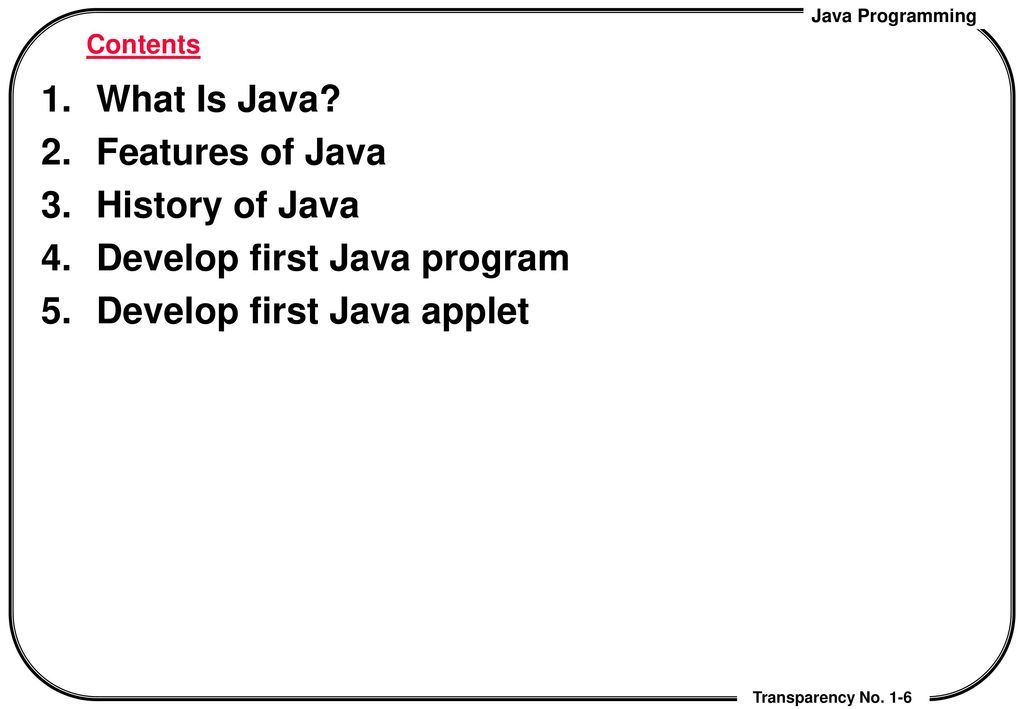 Java Programming

Contents

1. What Is Java?
2. Features of Java
3. History of Java
4. Develop first Java program
5. Develop first Java applet

Transparency No. 1-6